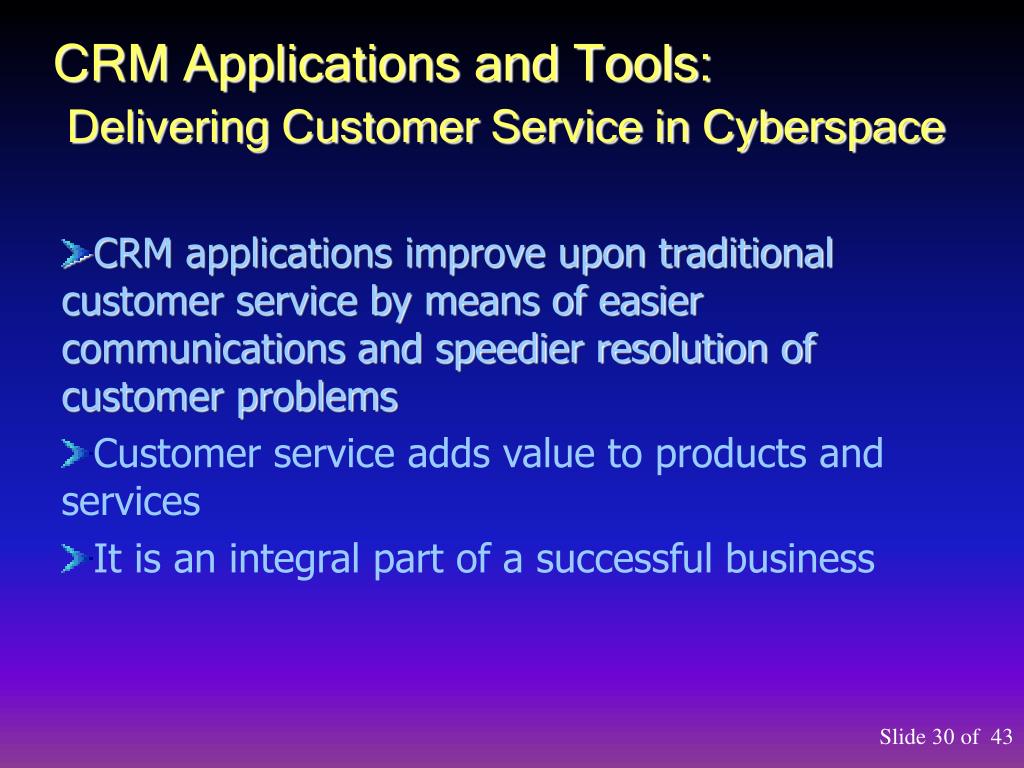 CRM Applications and Tools:
Delivering Customer Service in Cyberspace

CRM applications improve upon traditional customer service by means of easier communications and speedier resolution of customer problems

Customer service adds value to products and services

It is an integral part of a successful business

Slide 30 of 43